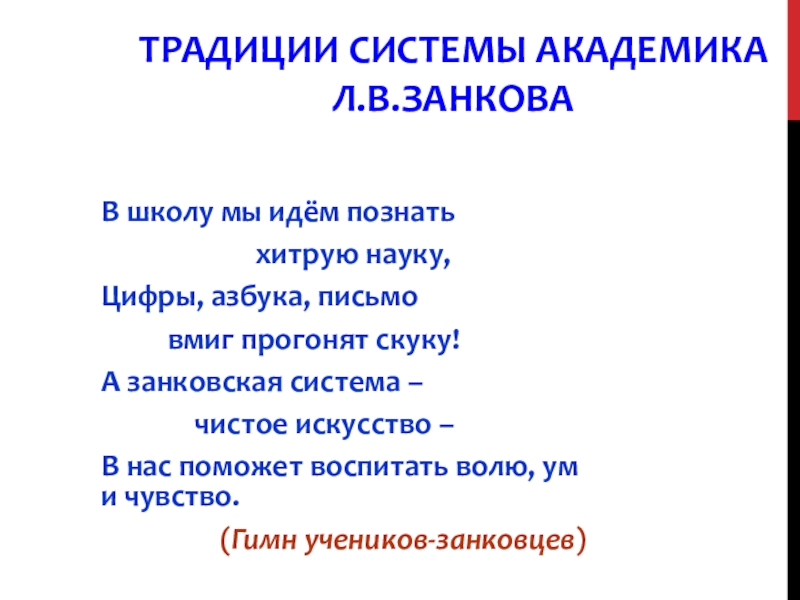 ТРАДИЦИИ СИСТЕМЫ АКАДЕМИКА Л.В.ЗАНКОВА

В школу мы идём познать
хитрую науку,
Цифры, азбука, письмо
вмиг прогонят скуку!
А занковская система –
чистое искусство –
В нас поможет воспитать волю, ум и чувство.

(Гимн учеников-занковцев)